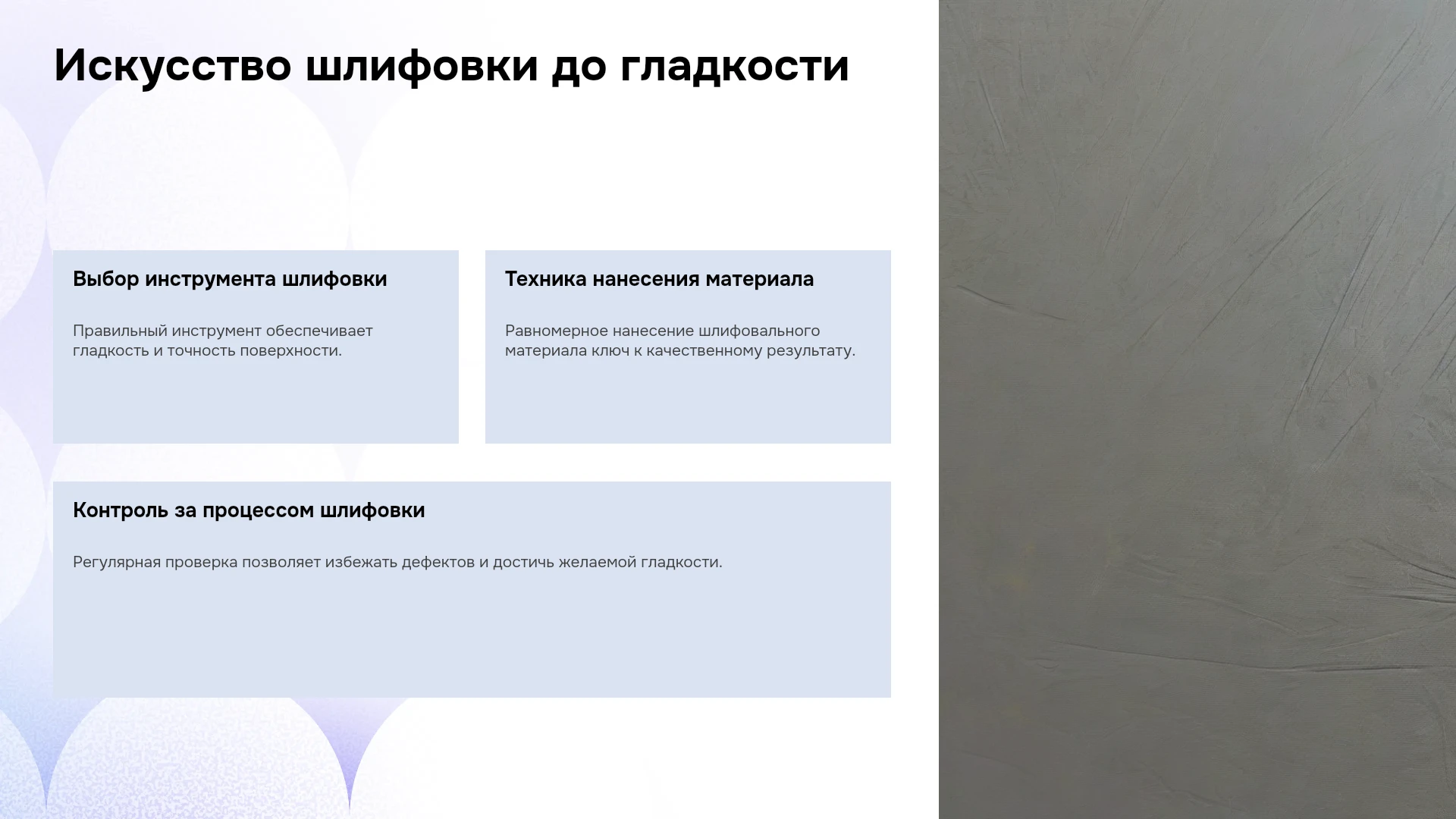 Искусство шлифовки до гладкости

Выбор инструмента шлифовки

Правильный инструмент обеспечивает гладкость и точность поверхности.

Техника нанесения материала

Равномерное нанесение шлифовального материала ключ к качественному результату.

Контроль за процессом шлифовки

Регулярная проверка позволяет избежать дефектов и достичь желаемой гладкости.